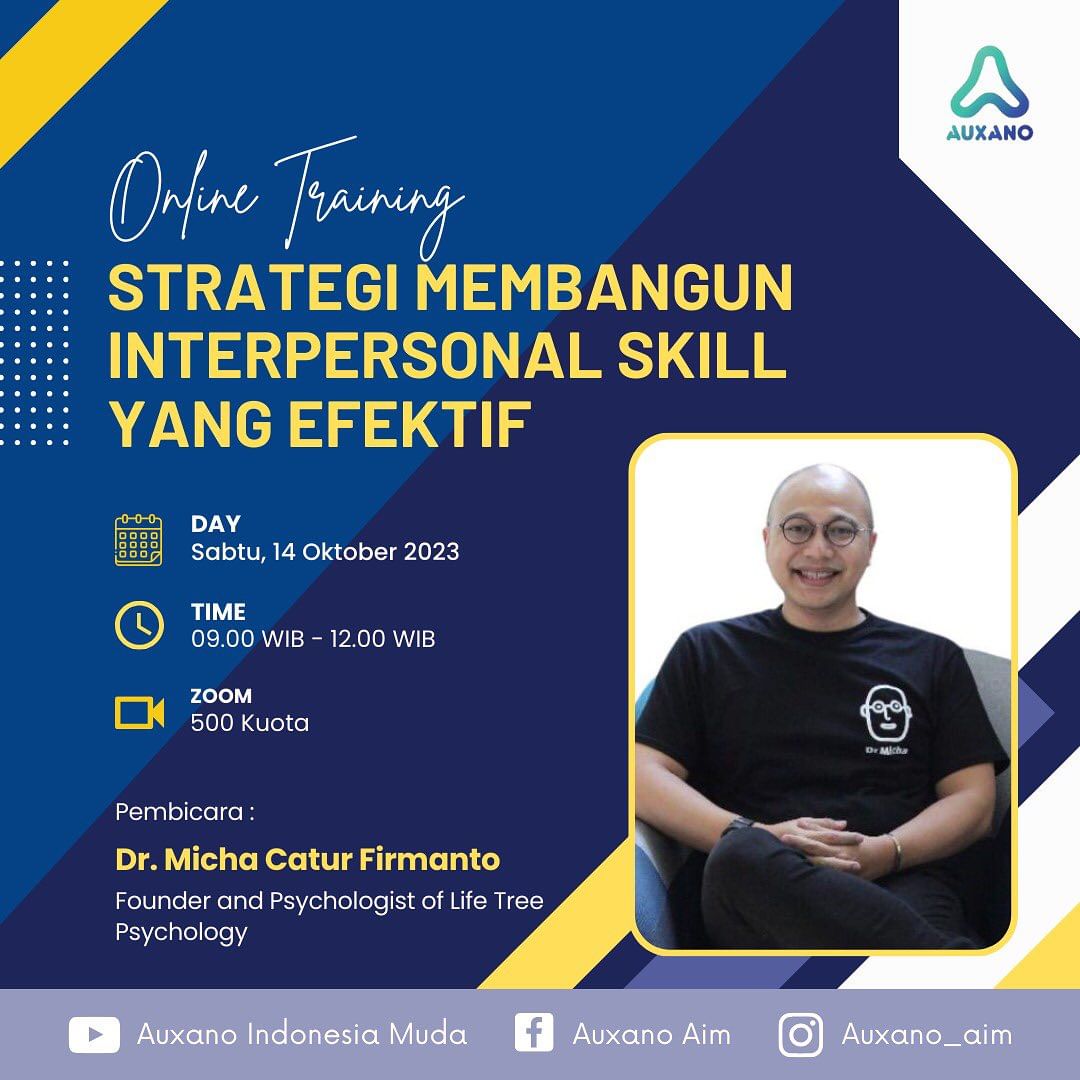 AUXANO

Online Training
STRATEGI MEMBANGUN INTERPERSONAL SKILL YANG EFEKTIF

DAY
Sabtu, 14 Oktober 2023

TIME
09.00 WIB - 12.00 WIB

ZOOM
500 Kuota

Dr Micha

Pembicara :
Dr. Micha Catur Firmanto
Founder and Psychologist of Life Tree Psychology

Auxano Indonesia Muda Auxano Aim Auxano_aim